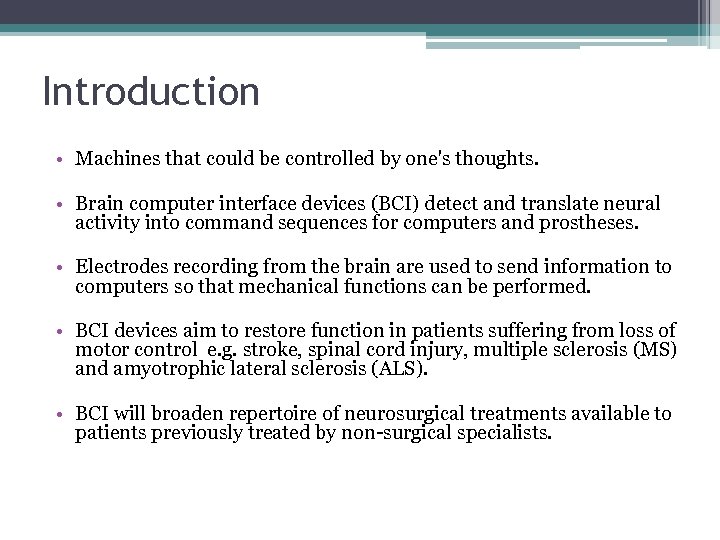 Introduction

• Machines that could be controlled by one's thoughts.

• Brain computer interface devices (BCI) detect and translate neural activity into command sequences for computers and prostheses.

• Electrodes recording from the brain are used to send information to computers so that mechanical functions can be performed.

• BCI devices aim to restore function in patients suffering from loss of motor control e.g. stroke, spinal cord injury, multiple sclerosis (MS) and amyotrophic lateral sclerosis (ALS).

• BCI will broaden repertoire of neurosurgical treatments available to patients previously treated by non-surgical specialists.